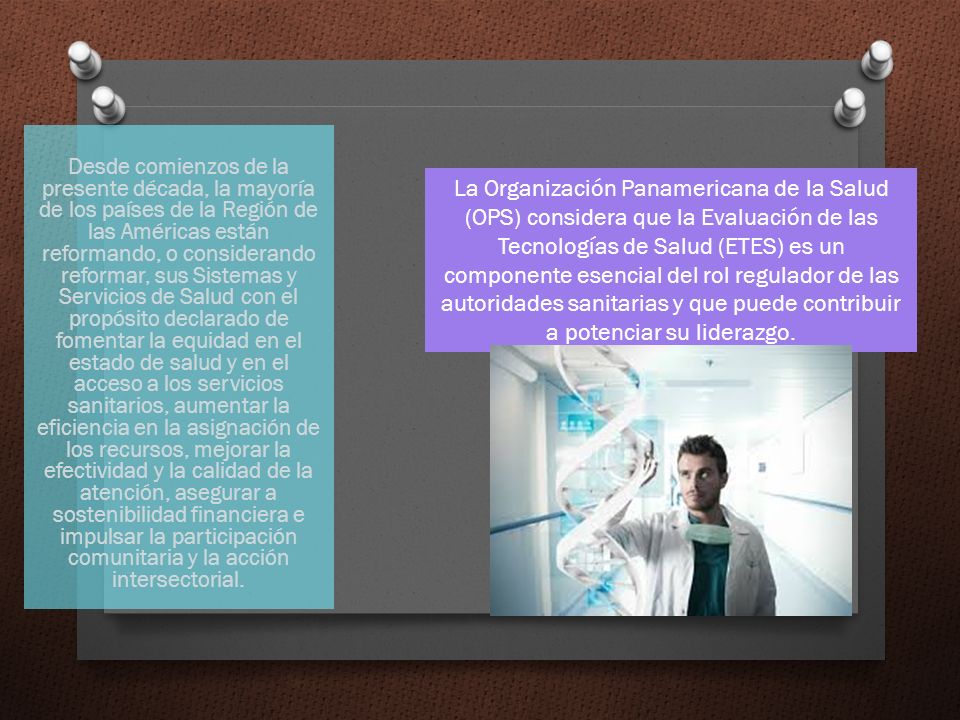 Desde comienzos de la presente década, la mayoría de los países de la Región de las Américas están reformando, o considerando reformar, sus Sistemas y Servicios de Salud con el propósito declarado de fomentar la equidad en el estado de salud y en el acceso a los servicios sanitarios, aumentar la eficiencia en la asignación de los recursos, mejorar la efectividad y la calidad de la atención, asegurar a sostenibilidad financiera e impulsar la participación comunitaria y la acción intersectorial.

La Organización Panamericana de la Salud (OPS) considera que la Evaluación de las Tecnologías de Salud (ETES) es un componente esencial del rol regulador de las autoridades sanitarias y que puede contribuir a potenciar su liderazgo.